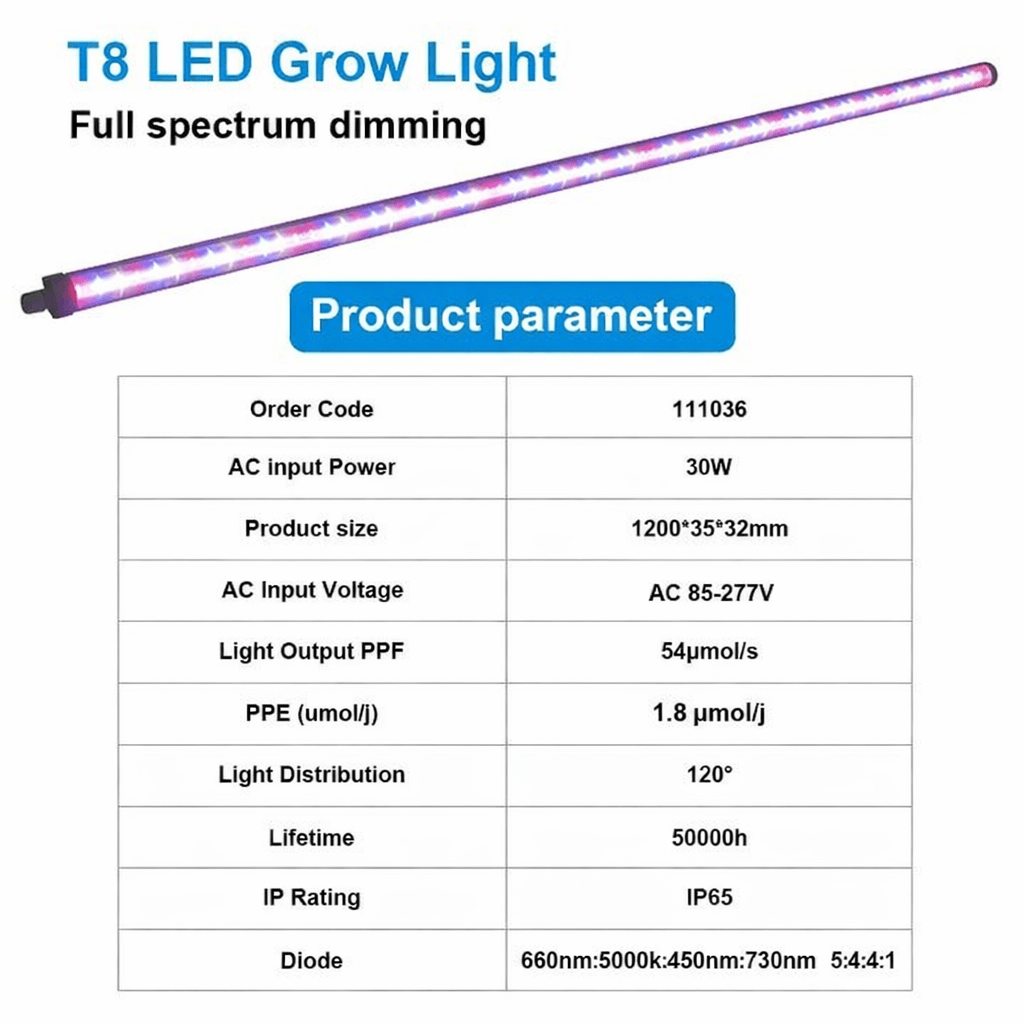 T8 LED Grow Light

Full spectrum dimming

Product parameter

| Order Code | 111036 |
|---|---|
| AC input Power | 30W |
| Product size | 1200*35*32mm |
| AC Input Voltage | AC 85-277V |
| Light Output PPF | 54μmol/s |
| PPE (umol/j) | 1.8 μmol/j |
| Light Distribution | 120° |
| Lifetime | 50000h |
| IP Rating | IP65 |
| Diode | 660nm:5000k:450nm:730nm 5:4:4:1 |